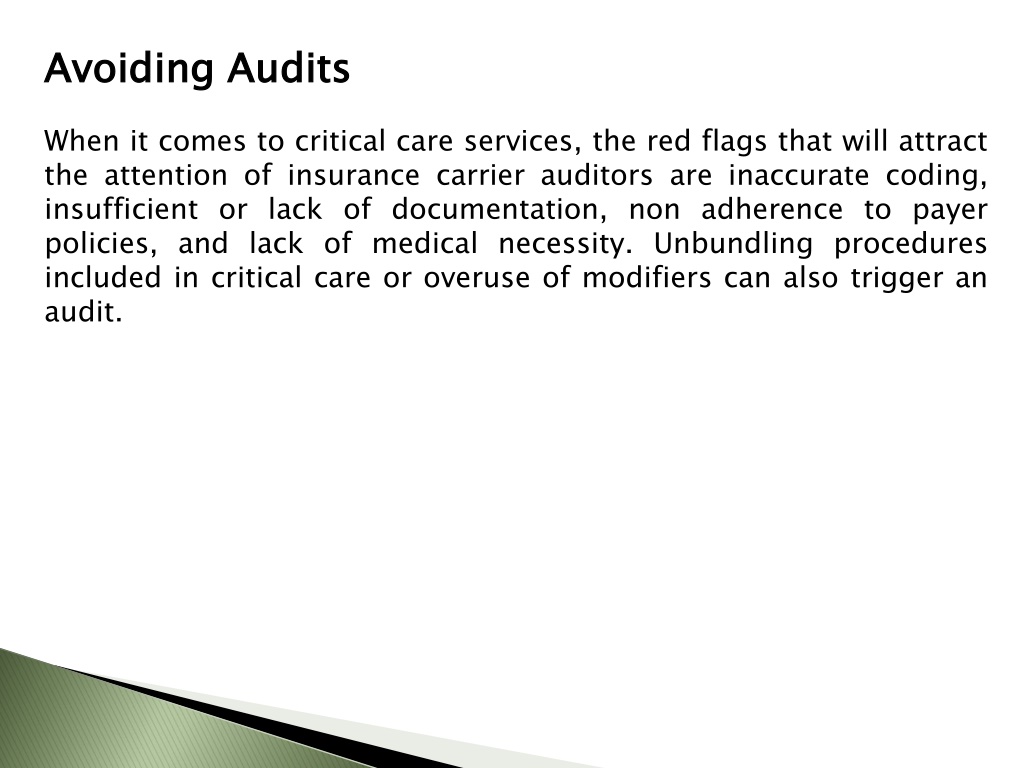 Avoiding Audits

When it comes to critical care services, the red flags that will attract the attention of insurance carrier auditors are inaccurate coding, insufficient or lack of documentation, non adherence to payer policies, and lack of medical necessity. Unbundling procedures included in critical care or overuse of modifiers can also trigger an audit.